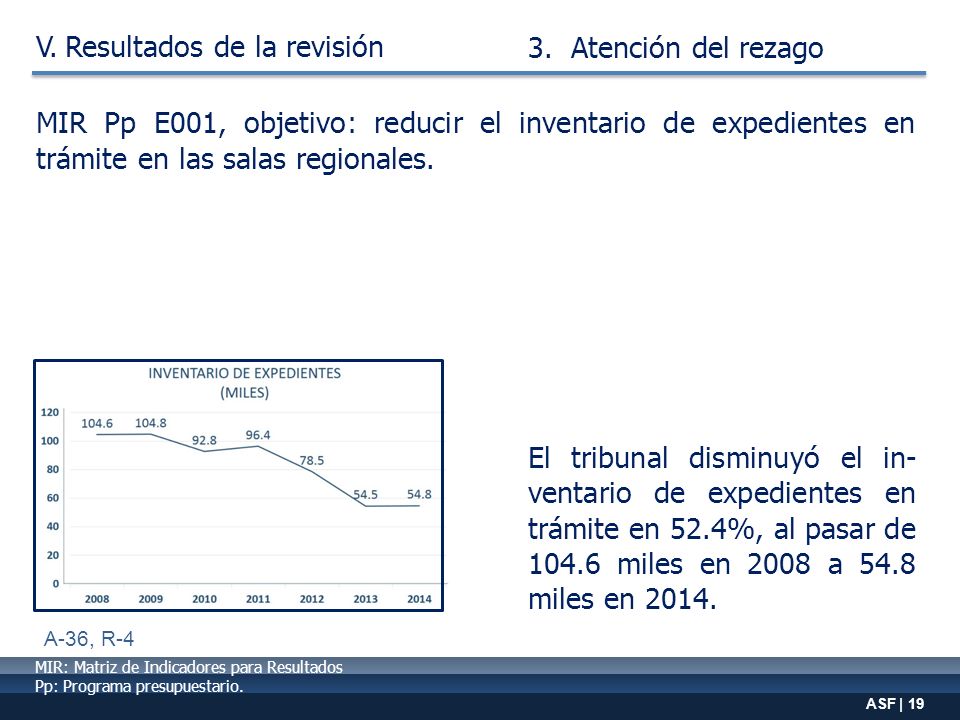 V. Resultados de la revisión

3. Atención del rezago

MIR Pp E001, objetivo: reducir el inventario de expedientes en trámite en las salas regionales.

INVENTARIO DE EXPEDIENTES
(MILES)

120
100
80
60
40
20
0

104.6 104.8 92.8 96.4 78.5 54.5 54.8

2008 2009 2010 2011 2012 2013 2014

El tribunal disminuyó el inventario de expedientes en trámite en 52.4%, al pasar de 104.6 miles en 2008 a 54.8 miles en 2014.

A-36, R-4

MIR: Matriz de Indicadores para Resultados
Pp: Programa presupuestario.

ASF | 19